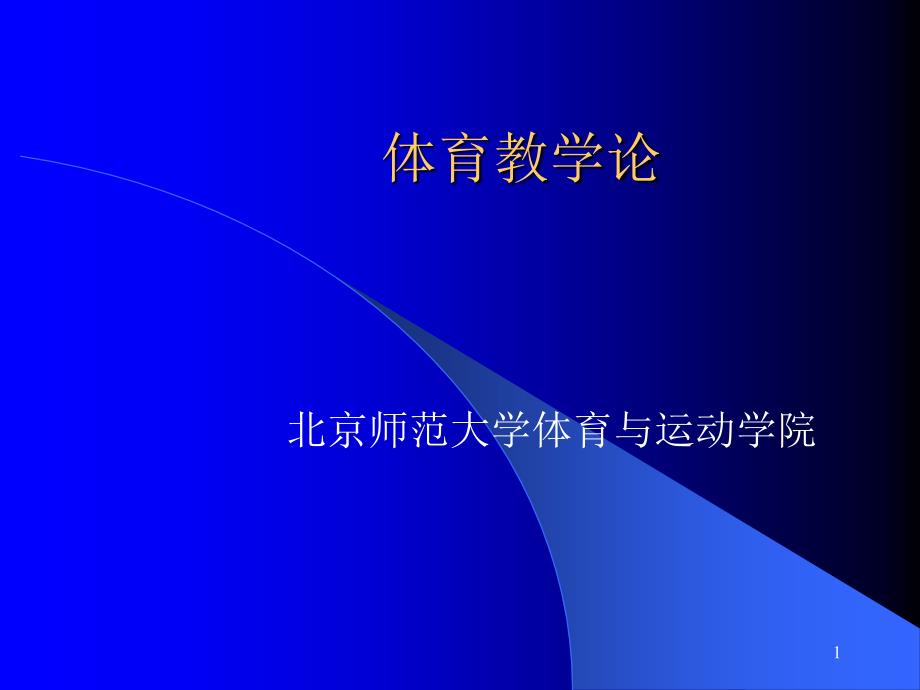 体育教学论

北京师范大学体育与运动学院

1